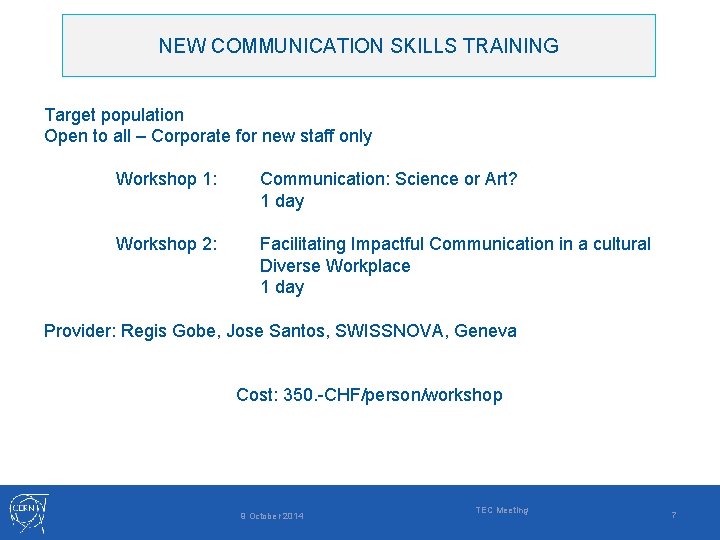 NEW COMMUNICATION SKILLS TRAINING

Target population
Open to all – Corporate for new staff only

Workshop 1: Communication: Science or Art?
1 day

Workshop 2: Facilitating Impactful Communication in a cultural Diverse Workplace
1 day

Provider: Regis Gobe, Jose Santos, SWISSNOVA, Geneva

Cost: 350.-CHF/person/workshop

CERN

9 October 2014

TEC Meeting

7